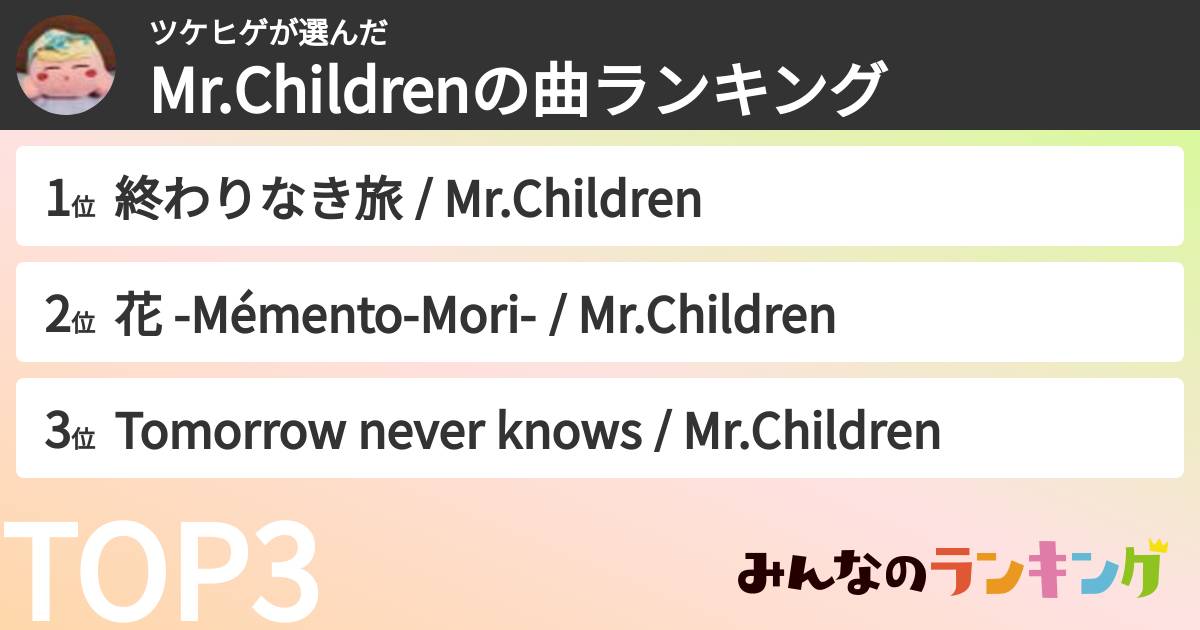 ツケヒゲが選んだ
Mr.Childrenの曲ランキング

1位 終わりなき旅 / Mr.Children

2位 花 -Mémento-Mori- / Mr.Children

3位 Tomorrow never knows / Mr.Children

TOP3

みんなのランキング